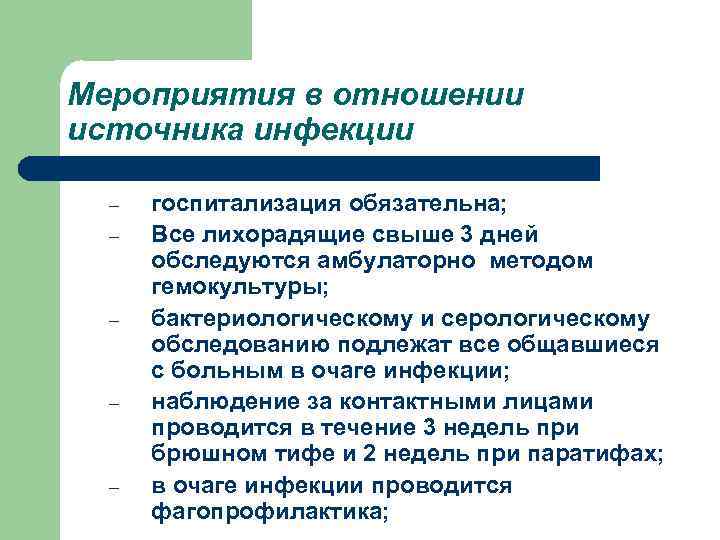 Мероприятия в отношении источника инфекции

– госпитализация обязательна;

– Все лихорадящие свыше 3 дней обследуются амбулаторно методом гемокультуры;

– бактериологическому и серологическому обследованию подлежат все общавшиеся с больным в очаге инфекции;

– наблюдение за контактными лицами проводится в течение 3 недель при брюшном тифе и 2 недель при паратифах;

– в очаге инфекции проводится фагопрофилактика;